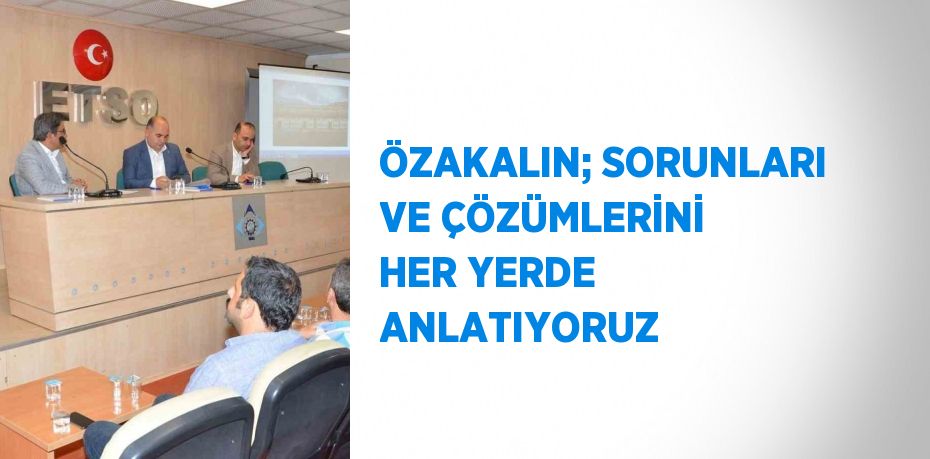 ETSO

ÖZAKALIN; SORUNLARI VE ÇÖZÜMLERİNİ HER YERDE ANLATIYORUZ